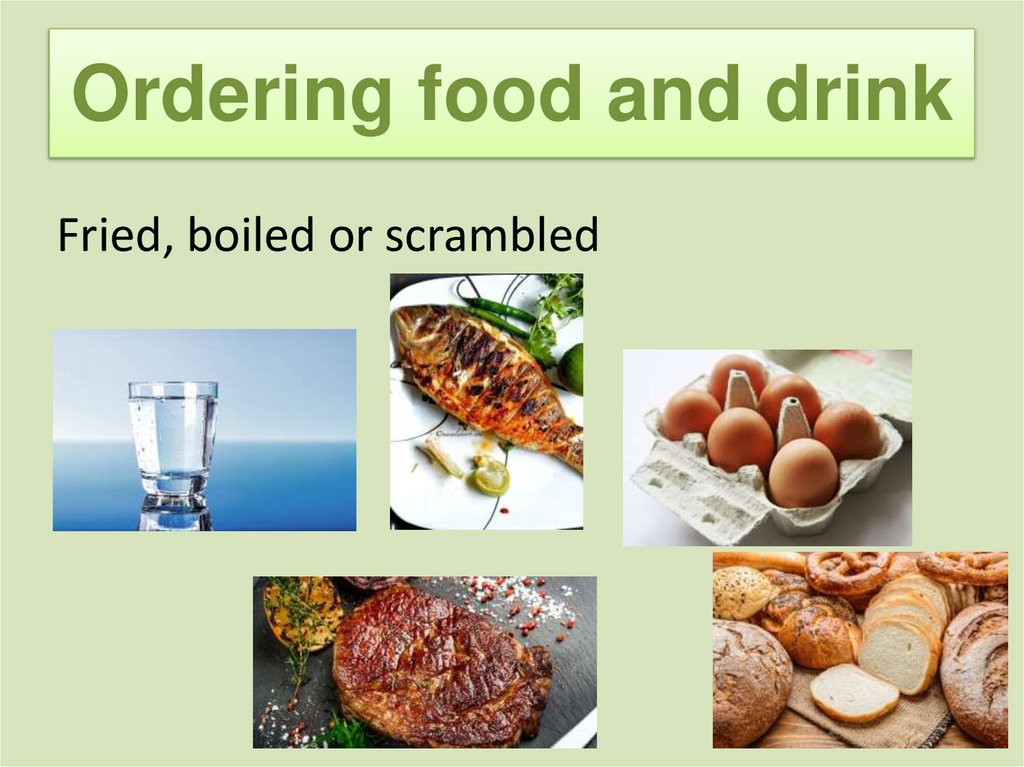 Ordering food and drink

Fried, boiled or scrambled